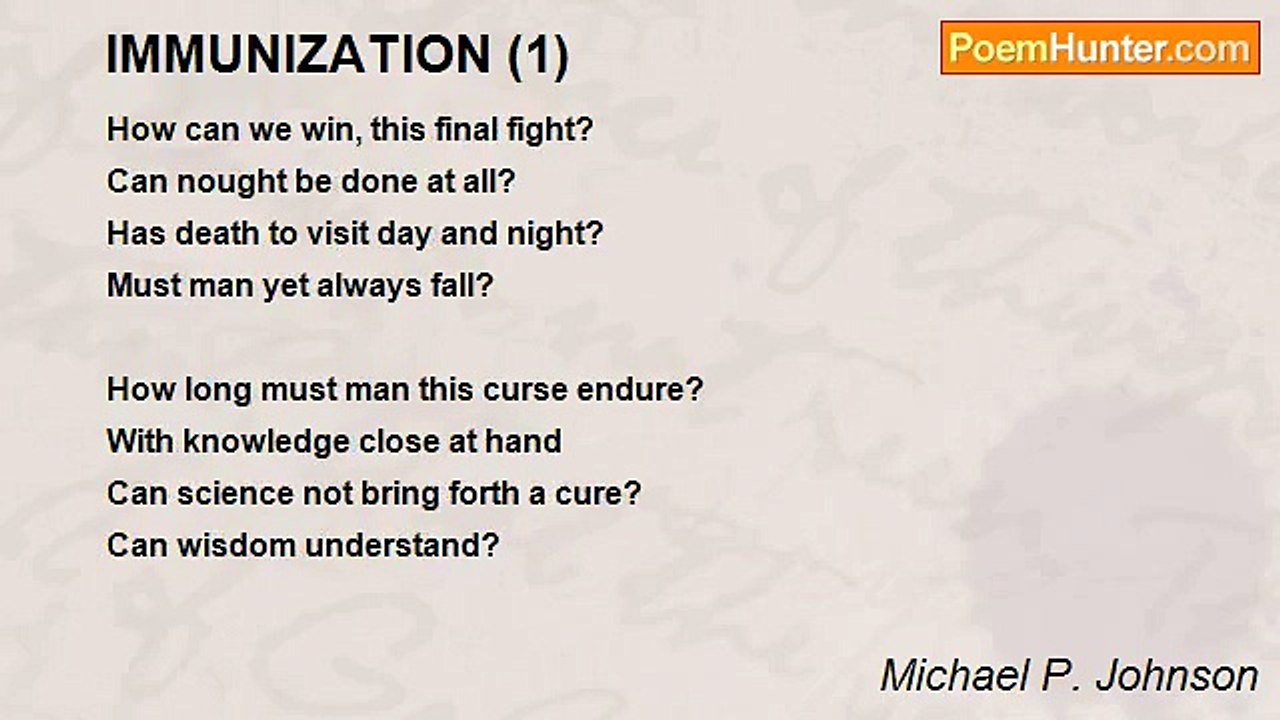 IMMUNIZATION (1)

PoemHunter.com

How can we win, this final fight?
Can nought be done at all?
Has death to visit day and night?
Must man yet always fall?

How long must man this curse endure?
With knowledge close at hand
Can science not bring forth a cure?
Can wisdom understand?

Michael P. Johnson